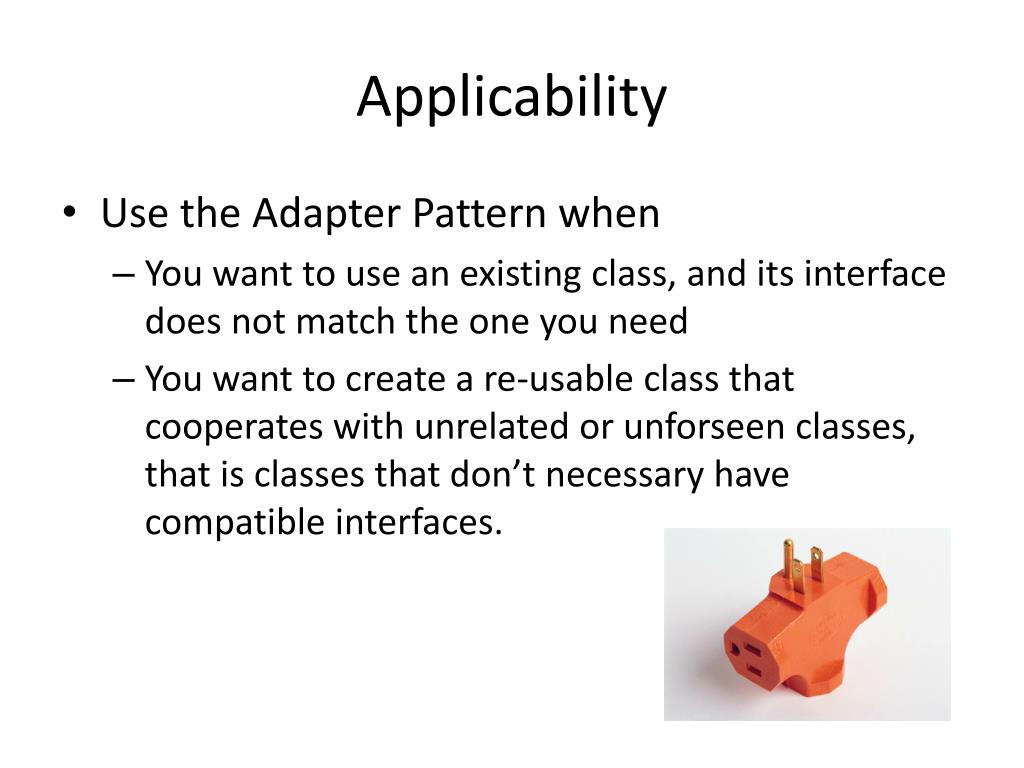 Applicability

• Use the Adapter Pattern when
– You want to use an existing class, and its interface does not match the one you need
– You want to create a re-usable class that cooperates with unrelated or unforseen classes, that is classes that don’t necessary have compatible interfaces.